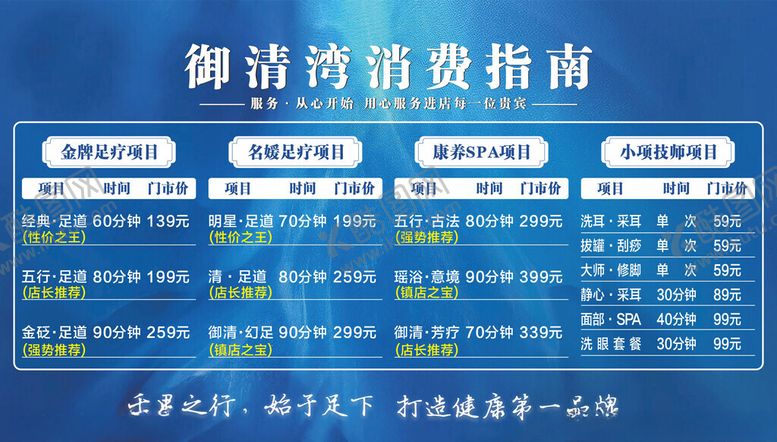 御清湾消费指南

服务·从心开始 用心服务进店每一位贵宾

金牌足疗项目

| 项目 | 时间 | 门市价 |
|---|---|---|
| 经典·足道 (性价之王) | 60分钟 | 139元 |
| 五行·足道 (店长推荐) | 80分钟 | 199元 |
| 金砭·足道 (强势推荐) | 90分钟 | 259元 |

名媛足疗项目

| 项目 | 时间 | 门市价 |
|---|---|---|
| 明星·足道 (性价之王) | 70分钟 | 199元 |
| 清·足道 (店长推荐) | 80分钟 | 259元 |
| 御清·幻足 (镇店之宝) | 90分钟 | 299元 |

康养SPA项目

| 项目 | 时间 | 门市价 |
|---|---|---|
| 五行·古法 (强势推荐) | 80分钟 | 299元 |
| 瑶浴·意境 (镇店之宝) | 90分钟 | 399元 |
| 御清·芳疗 (店长推荐) | 70分钟 | 339元 |

小项技师项目

| 项目 | 时间 | 门市价 |
|---|---|---|
| 洗耳·采耳 | 单 次 | 59元 |
| 拔罐·刮痧 | 单 次 | 59元 |
| 大师·修脚 | 单 次 | 59元 |
| 静心·采耳 | 30分钟 | 89元 |
| 面部·SPA | 40分钟 | 99元 |
| 洗眼套餐 | 30分钟 | 99元 |

千里之行，始于足下 打造健康第一品牌